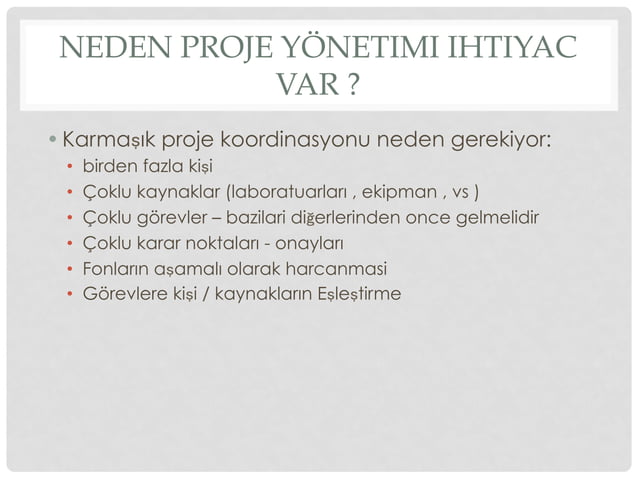 NEDEN PROJE YÖNETIMI IHTIYAC VAR ?

• Karmaşık proje koordinasyonu neden gerekiyor:
• birden fazla kişi
• Çoklu kaynaklar (laboratuarları , ekipman , vs )
• Çoklu görevler – bazilari diğerlerinden once gelmelidir
• Çoklu karar noktaları - onayları
• Fonların aşamalı olarak harcanmasi
• Görevlere kişi / kaynakların Eşleştirme